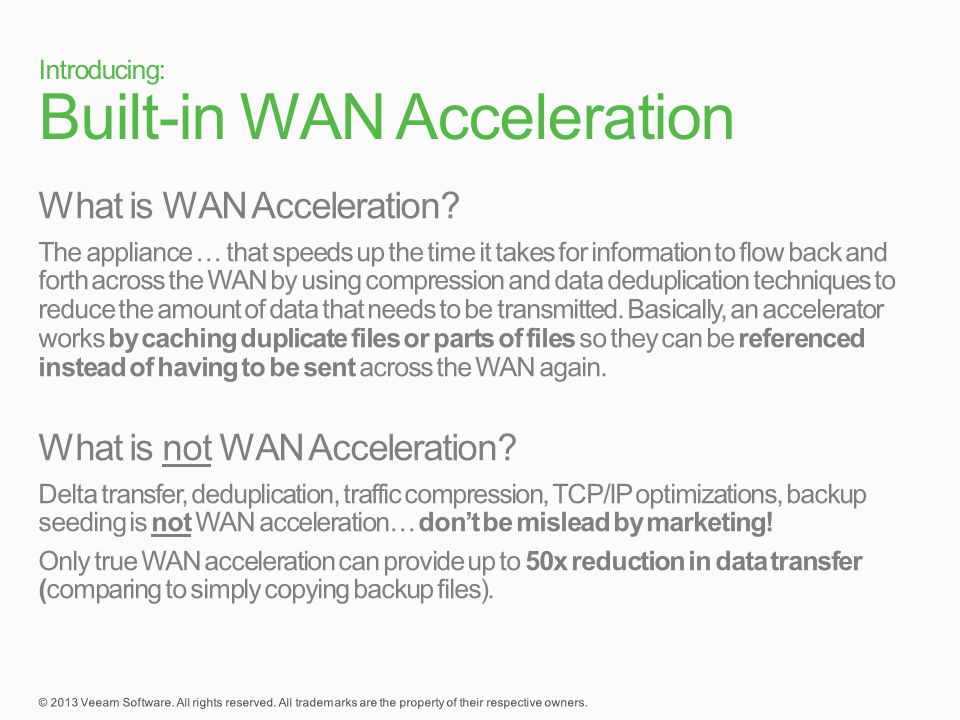 Introducing:
Built-in WAN Acceleration

What is WAN Acceleration?

The appliance … that speeds up the time it takes for information to flow back and forth across the WAN by using compression and data deduplication techniques to reduce the amount of data that needs to be transmitted. Basically, an accelerator works by caching duplicate files or parts of files so they can be referenced instead of having to be sent across the WAN again.

What is not WAN Acceleration?

Delta transfer, deduplication, traffic compression, TCP/IP optimizations, backup seeding is not WAN acceleration… don't be mislead by marketing!

Only true WAN acceleration can provide up to 50x reduction in data transfer (comparing to simply copying backup files).

© 2013 Veeam Software. All rights reserved. All trademarks are the property of their respective owners.